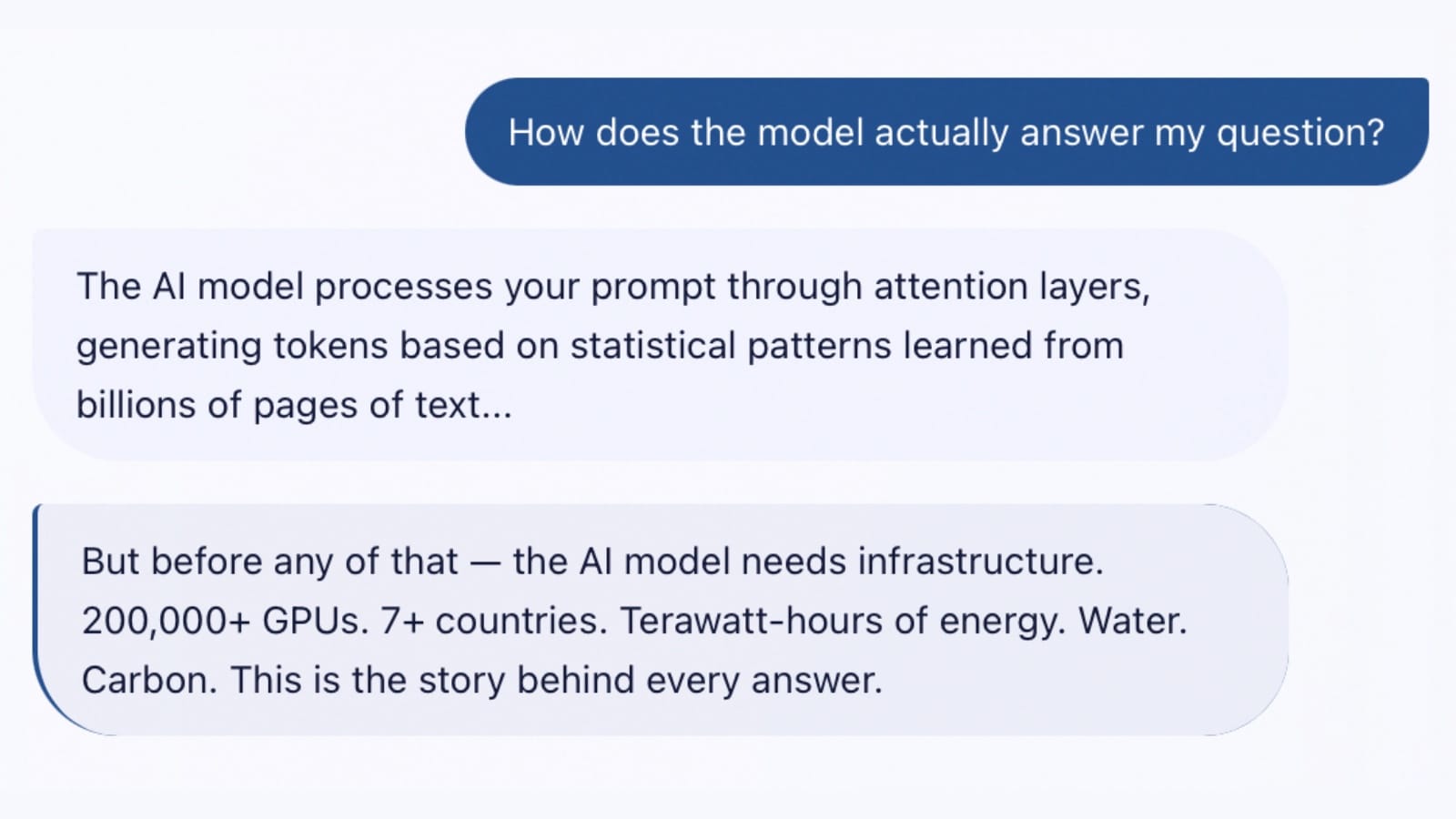 How does the model actually answer my question?

The AI model processes your prompt through attention layers, generating tokens based on statistical patterns learned from billions of pages of text...

But before any of that — the AI model needs infrastructure. 200,000+ GPUs. 7+ countries. Terawatt-hours of energy. Water. Carbon. This is the story behind every answer.